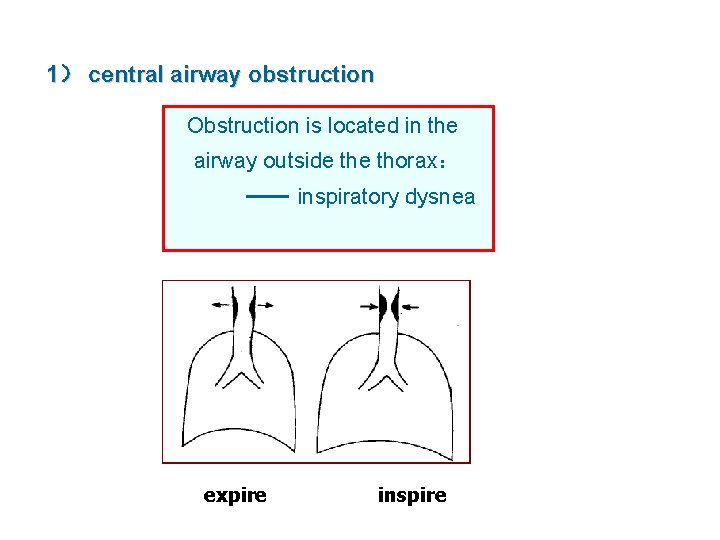 1） central airway obstruction

Obstruction is located in the airway outside the thorax：
—— inspiratory dysnea

expire inspire